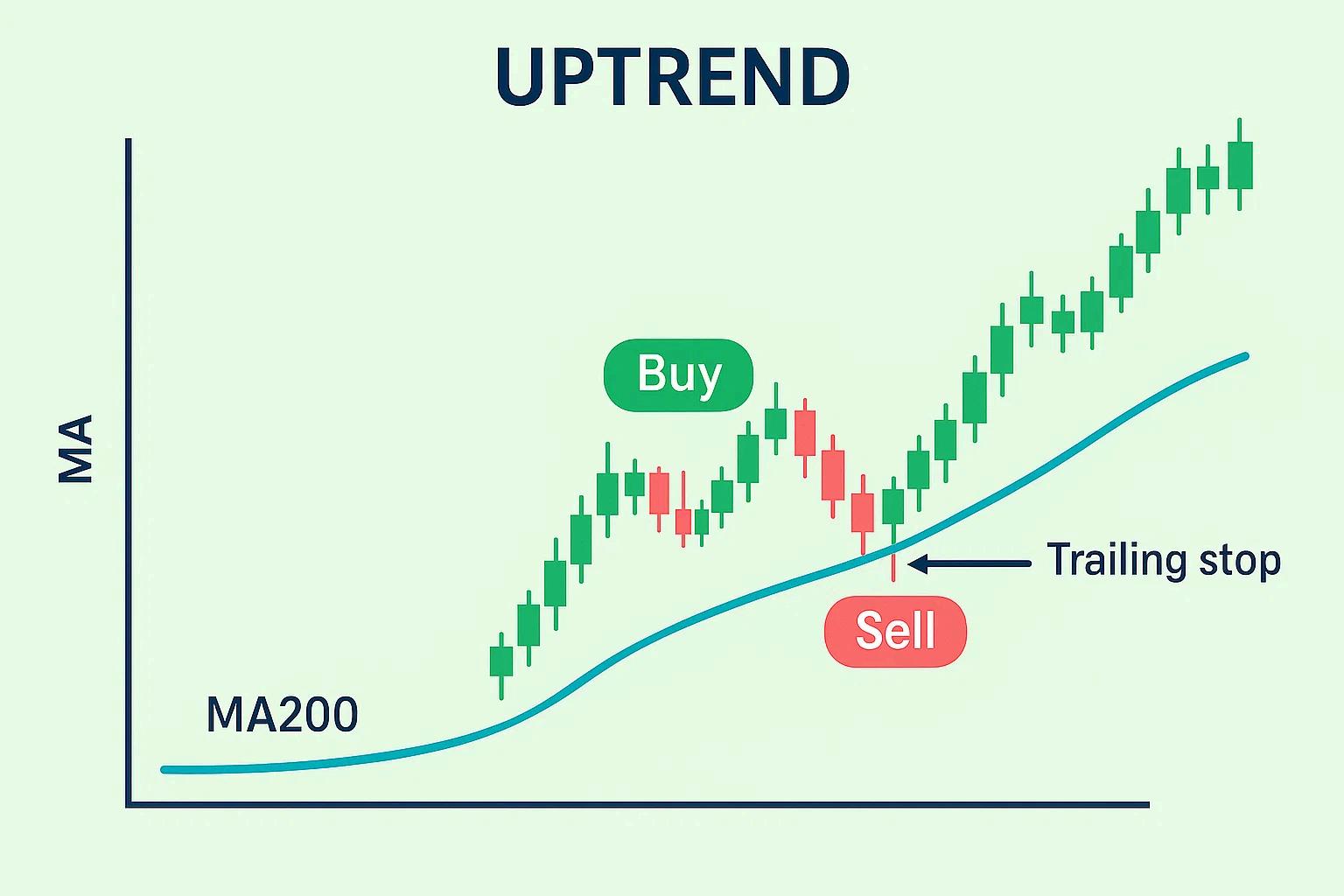 UPTREND

MA

Buy

Trailing stop

Sell

MA200